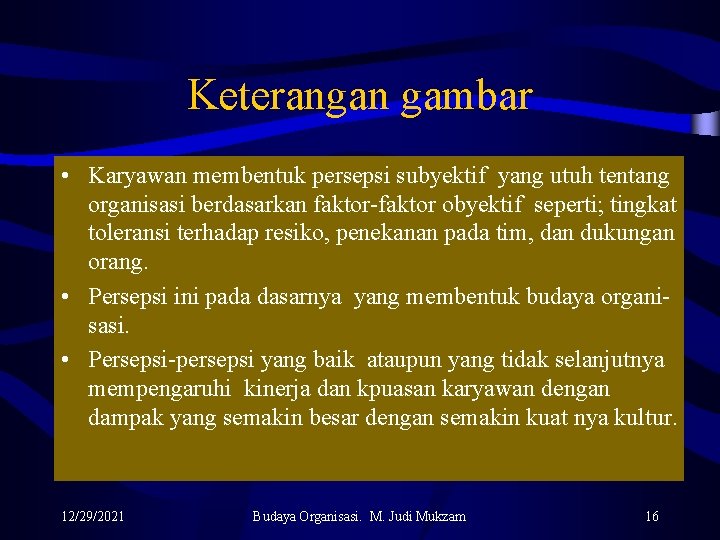 Keterangan gambar

• Karyawan membentuk persepsi subyektif yang utuh tentang organisasi berdasarkan faktor-faktor obyektif seperti; tingkat toleransi terhadap resiko, penekanan pada tim, dan dukungan orang.

• Persepsi ini pada dasarnya yang membentuk budaya organisasi.

• Persepsi-persepsi yang baik ataupun yang tidak selanjutnya mempengaruhi kinerja dan kpuasan karyawan dengan dampak yang semakin besar dengan semakin kuat nya kultur.

12/29/2021 Budaya Organisasi. M. Judi Mukzam 16